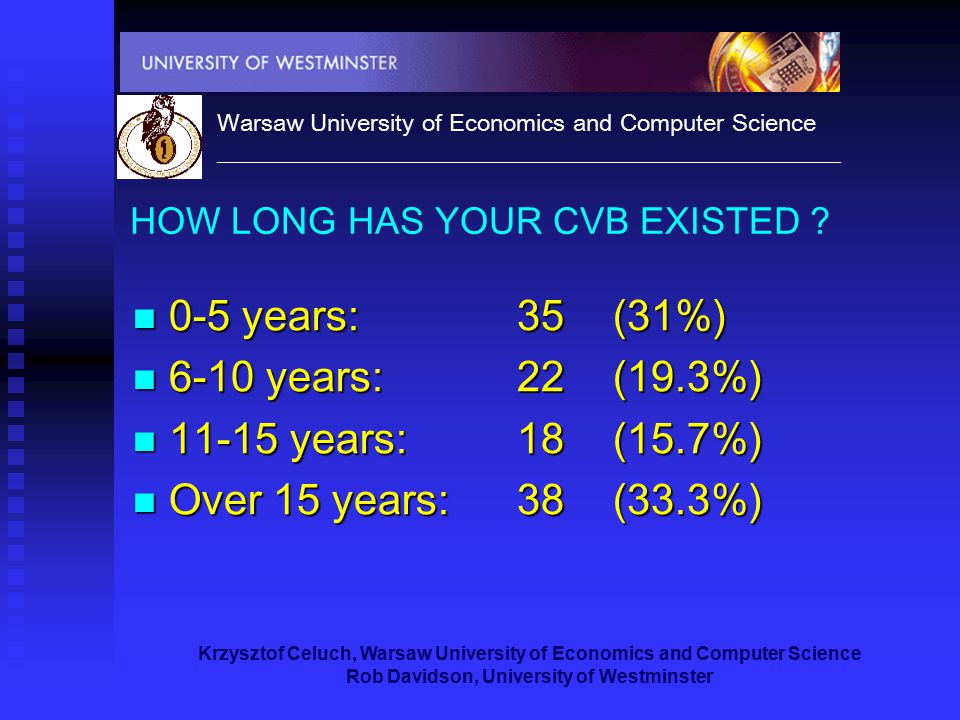 UNIVERSITY OF WESTMINSTER

Warsaw University of Economics and Computer Science

HOW LONG HAS YOUR CVB EXISTED ?

- 0-5 years: 35 (31%)
- 6-10 years: 22 (19.3%)
- 11-15 years: 18 (15.7%)
- Over 15 years: 38 (33.3%)

Krzysztof Celuch, Warsaw University of Economics and Computer Science
Rob Davidson, University of Westminster